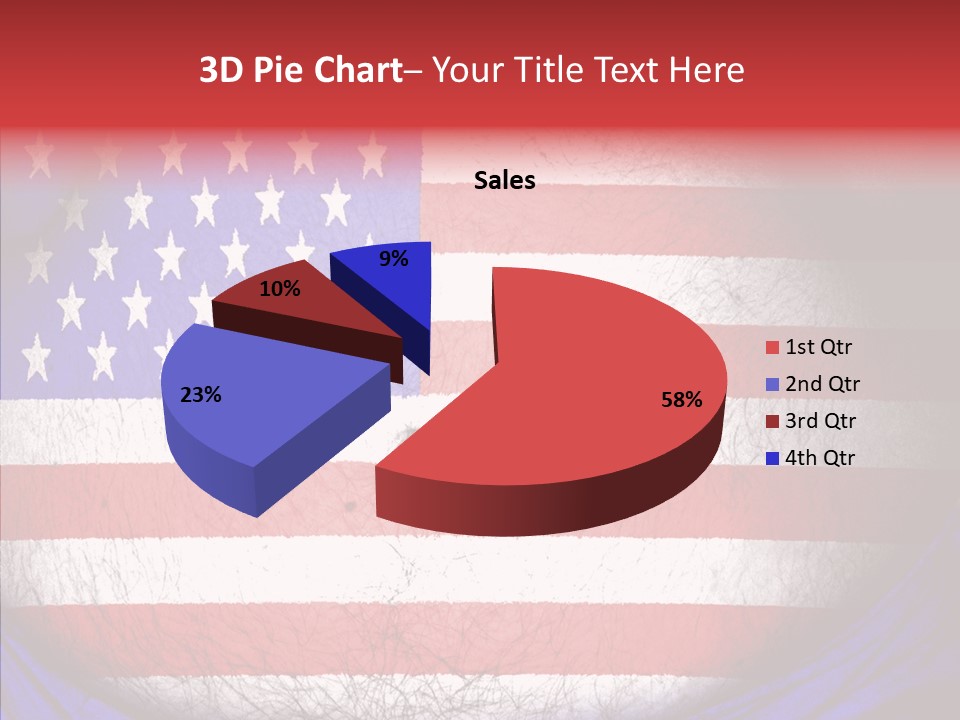 3D Pie Chart– Your Title Text Here

Sales

9%
10%
23%
58%

1st Qtr
2nd Qtr
3rd Qtr
4th Qtr